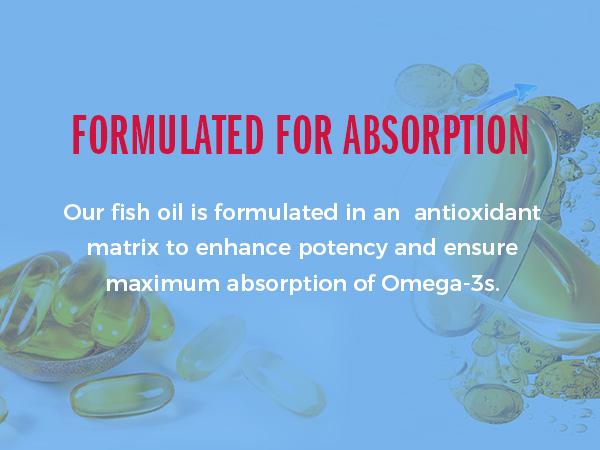 FORMULATED FOR ABSORPTION

Our fish oil is formulated in an antioxidant matrix to enhance potency and ensure maximum absorption of Omega-3s.